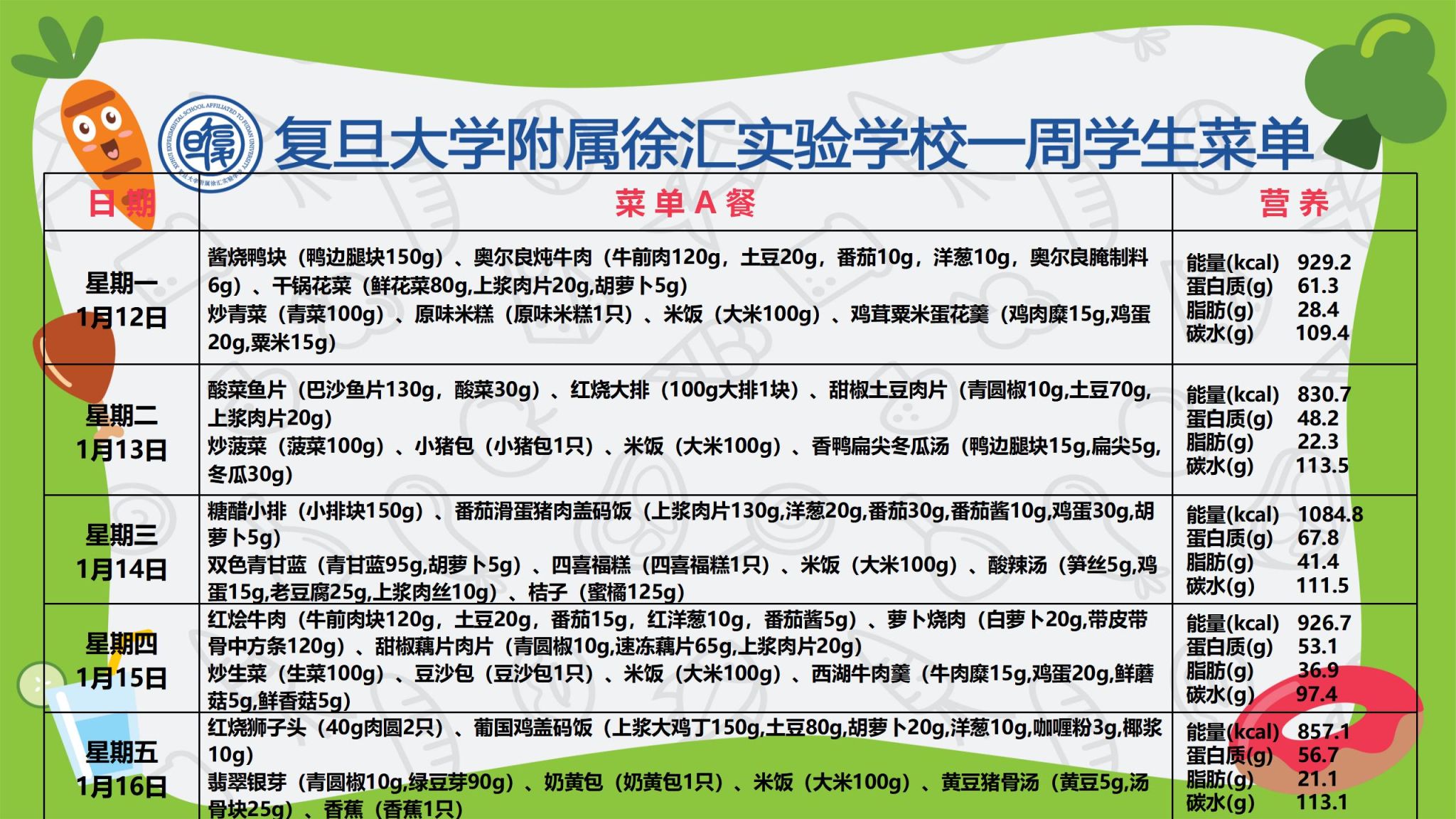 XUHUI EXPERIMENTAL SCHOOL AFFILIATED TO FUDAN UNIVERSITY 复旦大学附属徐汇实验学校

复旦大学附属徐汇实验学校一周学生菜单

| 日期 | 菜单A餐 | 营养 |
|---|---|---|
| 星期一 1月12日 | 酱烧鸭块（鸭边腿块150g）、奥尔良炖牛肉（牛前肉120g，土豆20g，番茄10g，洋葱10g，奥尔良腌制料6g）、干锅花菜（鲜花菜80g,上浆肉片20g,胡萝卜5g） 炒青菜（青菜100g）、原味米糕（原味米糕1只）、米饭（大米100g）、鸡茸粟米蛋花羹（鸡肉糜15g,鸡蛋20g,粟米15g） | 能量(kcal) 929.2 蛋白质(g) 61.3 脂肪(g) 28.4 碳水(g) 109.4 |
| 星期二 1月13日 | 酸菜鱼片（巴沙鱼片130g，酸菜30g）、红烧大排（100g大排1块）、甜椒土豆肉片（青圆椒10g,土豆70g,上浆肉片20g） 炒菠菜（菠菜100g）、小猪包（小猪包1只）、米饭（大米100g）、香鸭扁尖冬瓜汤（鸭边腿块15g,扁尖5g,冬瓜30g） | 能量(kcal) 830.7 蛋白质(g) 48.2 脂肪(g) 22.3 碳水(g) 113.5 |
| 星期三 1月14日 | 糖醋小排（小排块150g）、番茄滑蛋猪肉盖码饭（上浆肉片130g,洋葱20g,番茄30g,番茄酱10g,鸡蛋30g,胡萝卜5g） 双色青甘蓝（青甘蓝95g,胡萝卜5g）、四喜福糕（四喜福糕1只）、米饭（大米100g）、酸辣汤（笋丝5g,鸡蛋15g,老豆腐25g,上浆肉丝10g）、桔子（蜜橘125g） | 能量(kcal) 1084.8 蛋白质(g) 67.8 脂肪(g) 41.4 碳水(g) 111.5 |
| 星期四 1月15日 | 红烩牛肉（牛前肉块120g，土豆20g，番茄15g，红洋葱10g，番茄酱5g）、萝卜烧肉（白萝卜20g,带皮带骨中方条120g）、甜椒藕片肉片（青圆椒10g,速冻藕片65g,上浆肉片20g） 炒生菜（生菜100g）、豆沙包（豆沙包1只）、米饭（大米100g）、西湖牛肉羹（牛肉糜15g,鸡蛋20g,鲜蘑菇5g,鲜香菇5g） | 能量(kcal) 926.7 蛋白质(g) 53.1 脂肪(g) 36.9 碳水(g) 97.4 |
| 星期五 1月16日 | 红烧狮子头（40g肉圆2只）、葡国鸡盖码饭（上浆大鸡丁150g,土豆80g,胡萝卜20g,洋葱10g,咖喱粉3g,椰浆10g） 翡翠银芽（青圆椒10g,绿豆芽90g）、奶黄包（奶黄包1只）、米饭（大米100g）、黄豆猪骨汤（黄豆5g,汤骨块25g）、香蕉（香蕉1只） | 能量(kcal) 857.1 蛋白质(g) 56.7 脂肪(g) 21.1 碳水(g) 113.1 |